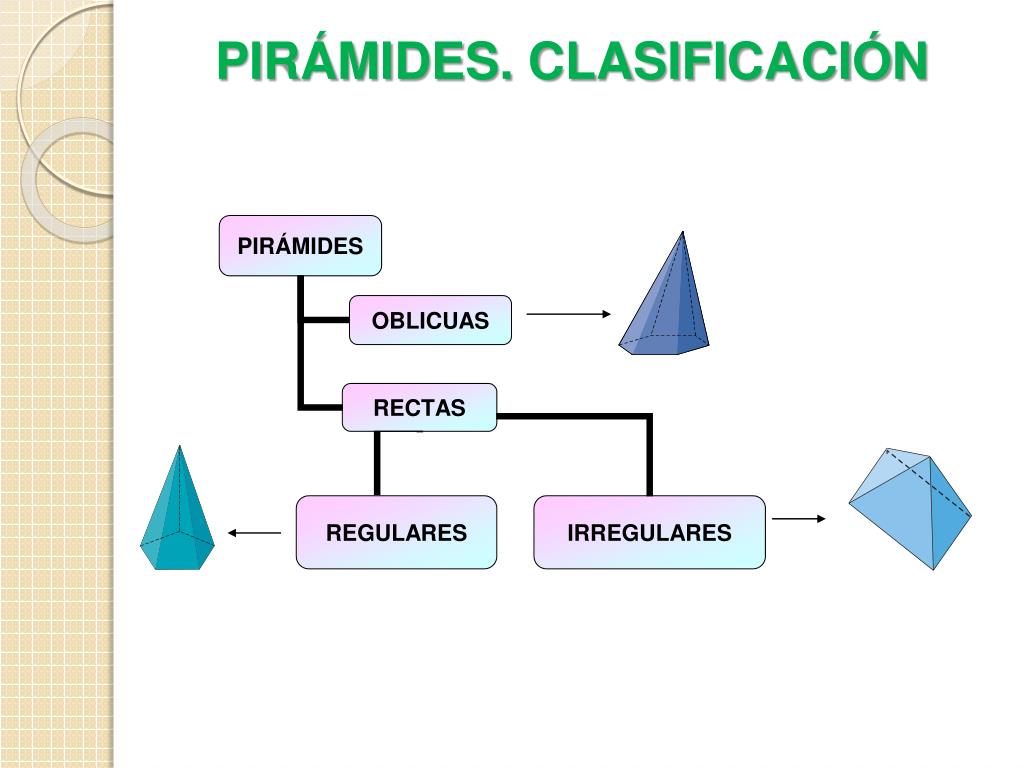 PIRÁMIDES. CLASIFICACIÓN

PIRÁMIDES

OBLICUAS

RECTAS

REGULARES

IRREGULARES